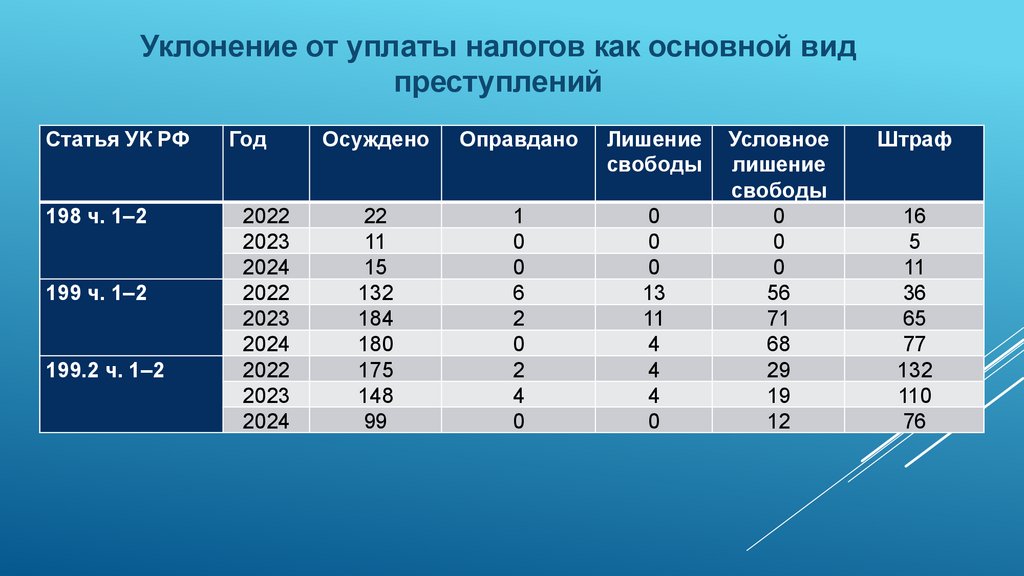 Уклонение от уплаты налогов как основной вид преступлений

| Статья УК РФ | Год | Осуждено | Оправдано | Лишение свободы | Условное лишение свободы | Штраф |
|---|---|---|---|---|---|---|
| 198 ч. 1–2 | 2022 | 22 | 1 | 0 | 0 | 16 |
| | 2023 | 11 | 0 | 0 | 0 | 5 |
| | 2024 | 15 | 0 | 0 | 0 | 11 |
| 199 ч. 1–2 | 2022 | 132 | 6 | 13 | 56 | 36 |
| | 2023 | 184 | 2 | 11 | 71 | 65 |
| | 2024 | 180 | 0 | 4 | 68 | 77 |
| 199.2 ч. 1–2 | 2022 | 175 | 2 | 4 | 29 | 132 |
| | 2023 | 148 | 4 | 4 | 19 | 110 |
| | 2024 | 99 | 0 | 0 | 12 | 76 |